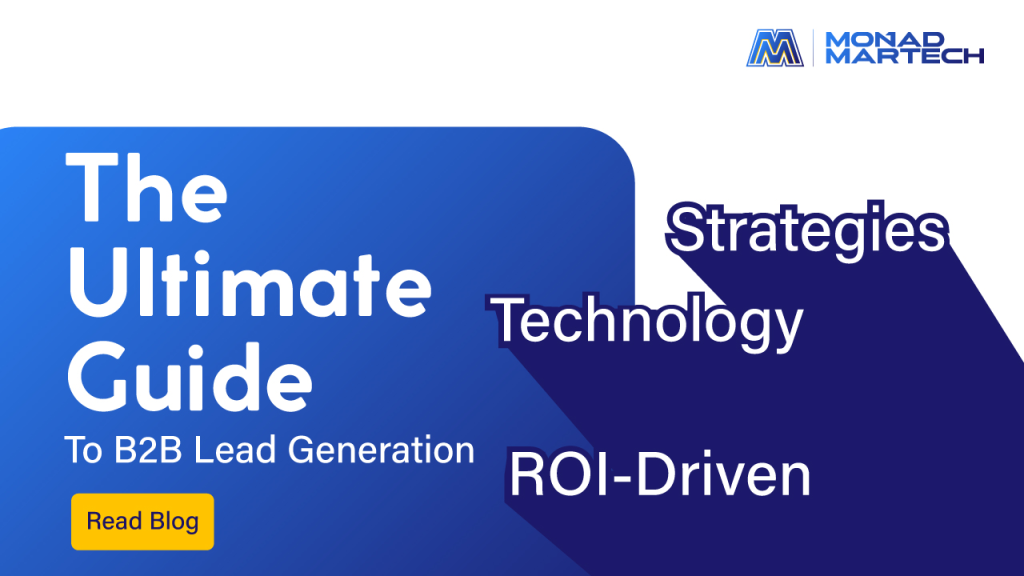 MONAD MARTECH

The Ultimate Guide

To B2B Lead Generation

Read Blog

Strategies

Technology

ROI-Driven